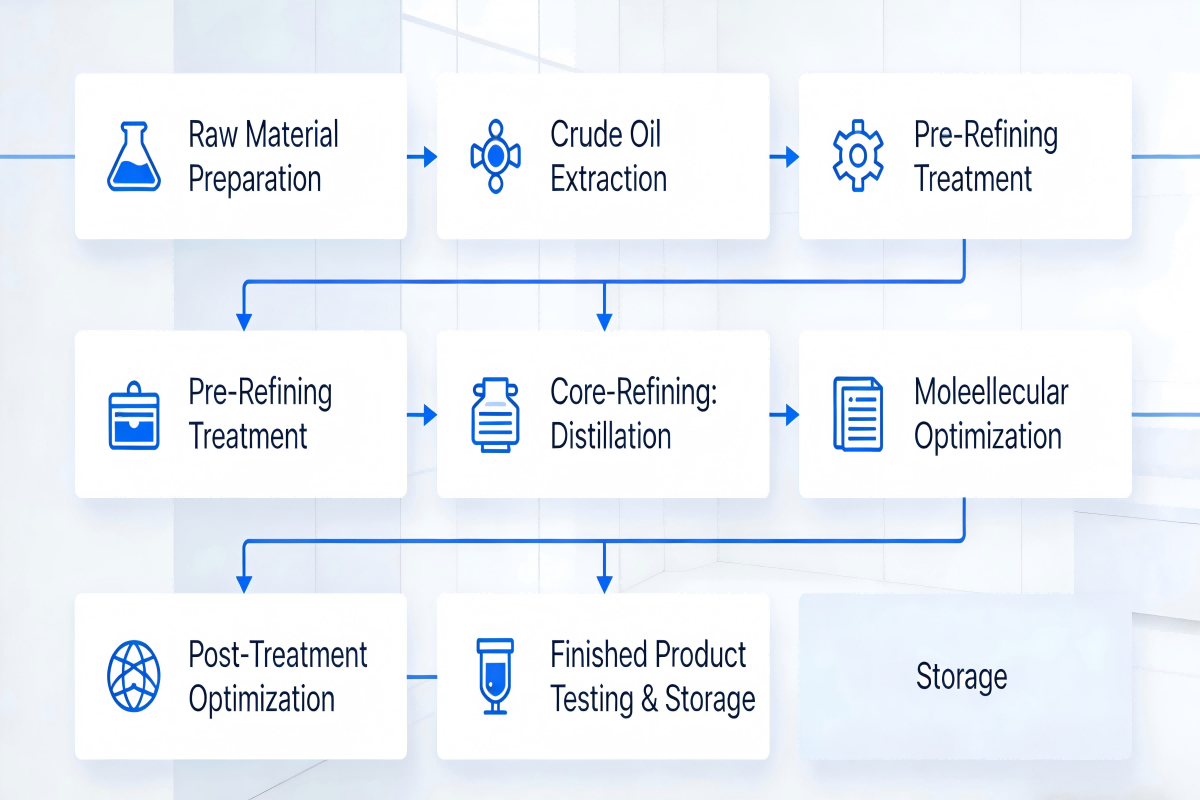 Raw Material Preparation

Crude Oil Extraction

Pre-Refining Treatment

Pre-Refining Treatment

Core-Refining: Distillation

Moleellecular Optimization

Post-Treatment Optimization

Finished Product Testing & Storage

Storage